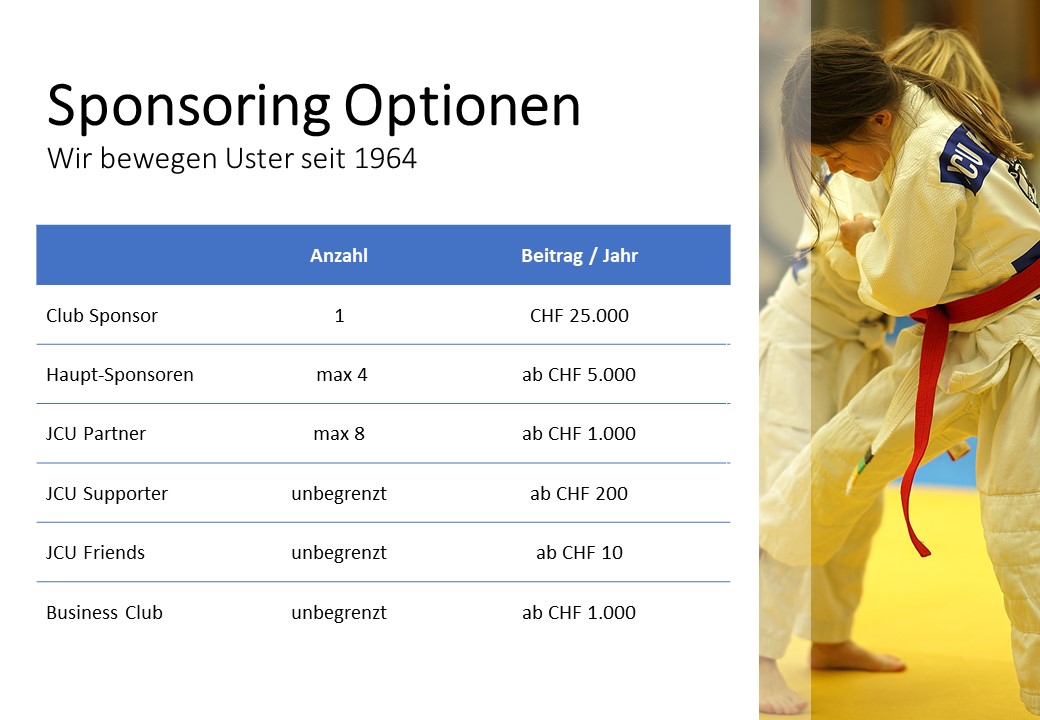 Sponsoring Optionen
Wir bewegen Uster seit 1964

| | Anzahl | Beitrag / Jahr |
|---|---|---|
| Club Sponsor | 1 | CHF 25.000 |
| Haupt-Sponsoren | max 4 | ab CHF 5.000 |
| JCU Partner | max 8 | ab CHF 1.000 |
| JCU Supporter | unbegrenzt | ab CHF 200 |
| JCU Friends | unbegrenzt | ab CHF 10 |
| Business Club | unbegrenzt | ab CHF 1.000 |

CU